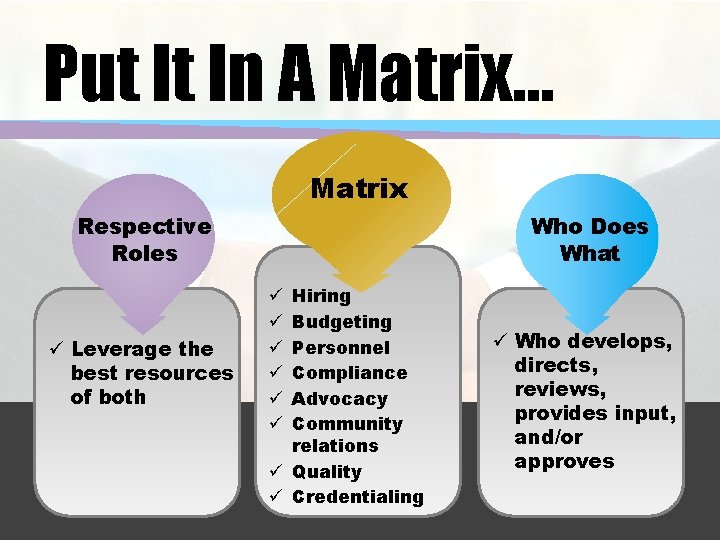 Put It In A Matrix...

Respective Roles

✓ Leverage the best resources of both

Matrix

✓ Hiring
✓ Budgeting
✓ Personnel
✓ Compliance
✓ Advocacy
✓ Community relations
✓ Quality
✓ Credentialing

Who Does What

✓ Who develops, directs, reviews, provides input, and/or approves